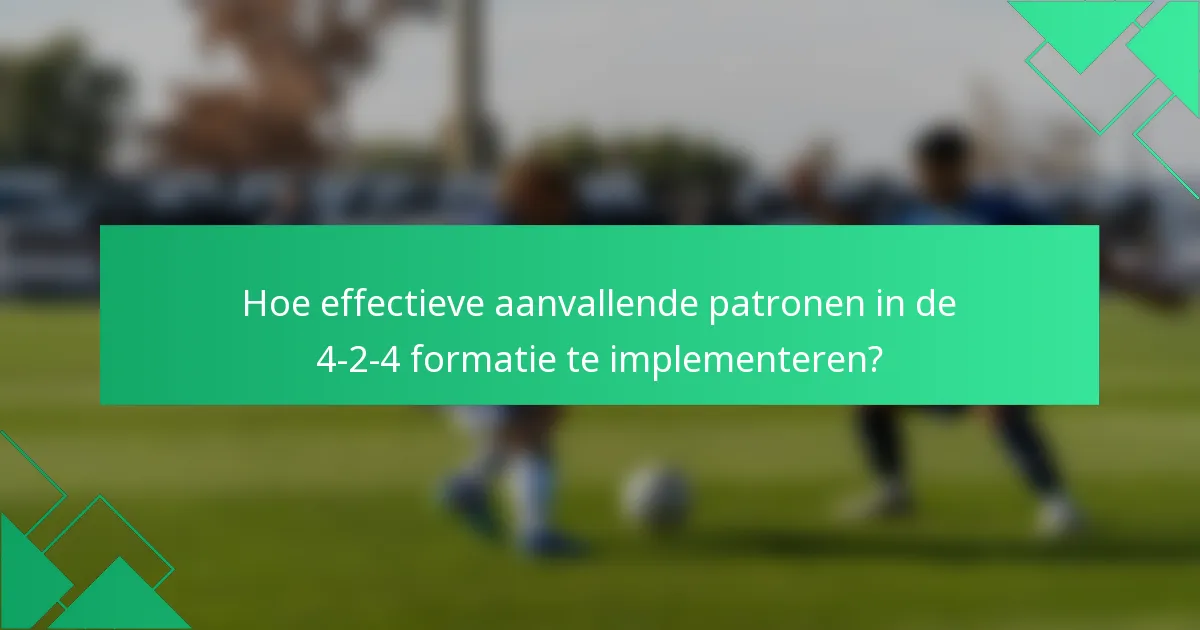 Hoe effectieve aanvallende patronen in de 4-2-4 formatie te implementeren?